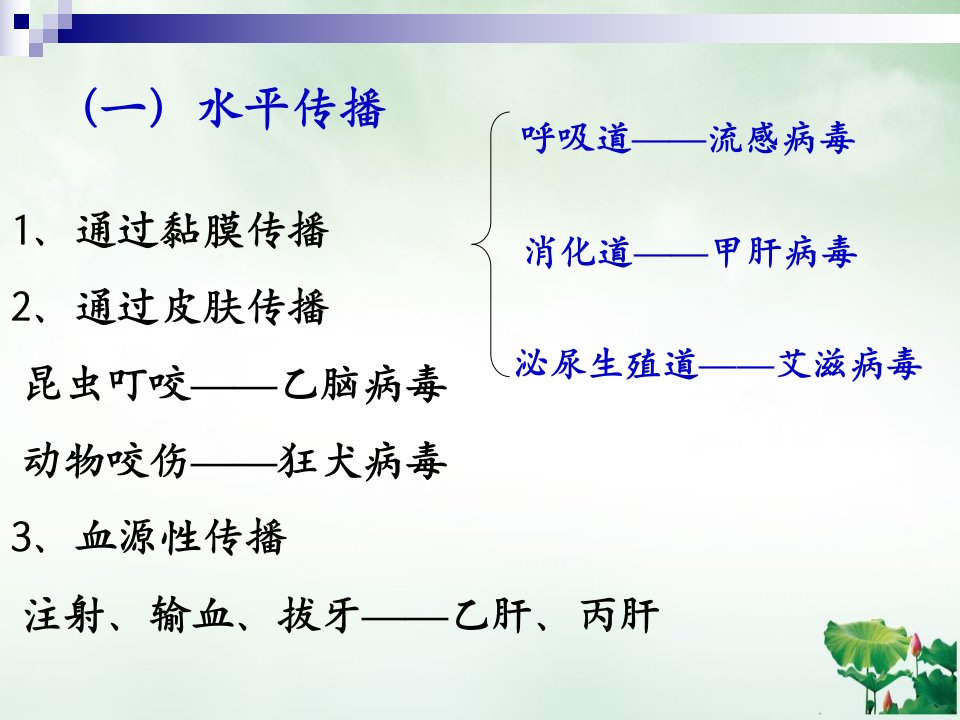 （一）水平传播

1、通过黏膜传播

呼吸道——流感病毒

消化道——甲肝病毒

泌尿生殖道——艾滋病毒

2、通过皮肤传播

昆虫叮咬——乙脑病毒

动物咬伤——狂犬病毒

3、血源性传播

注射、输血、拔牙——乙肝、丙肝